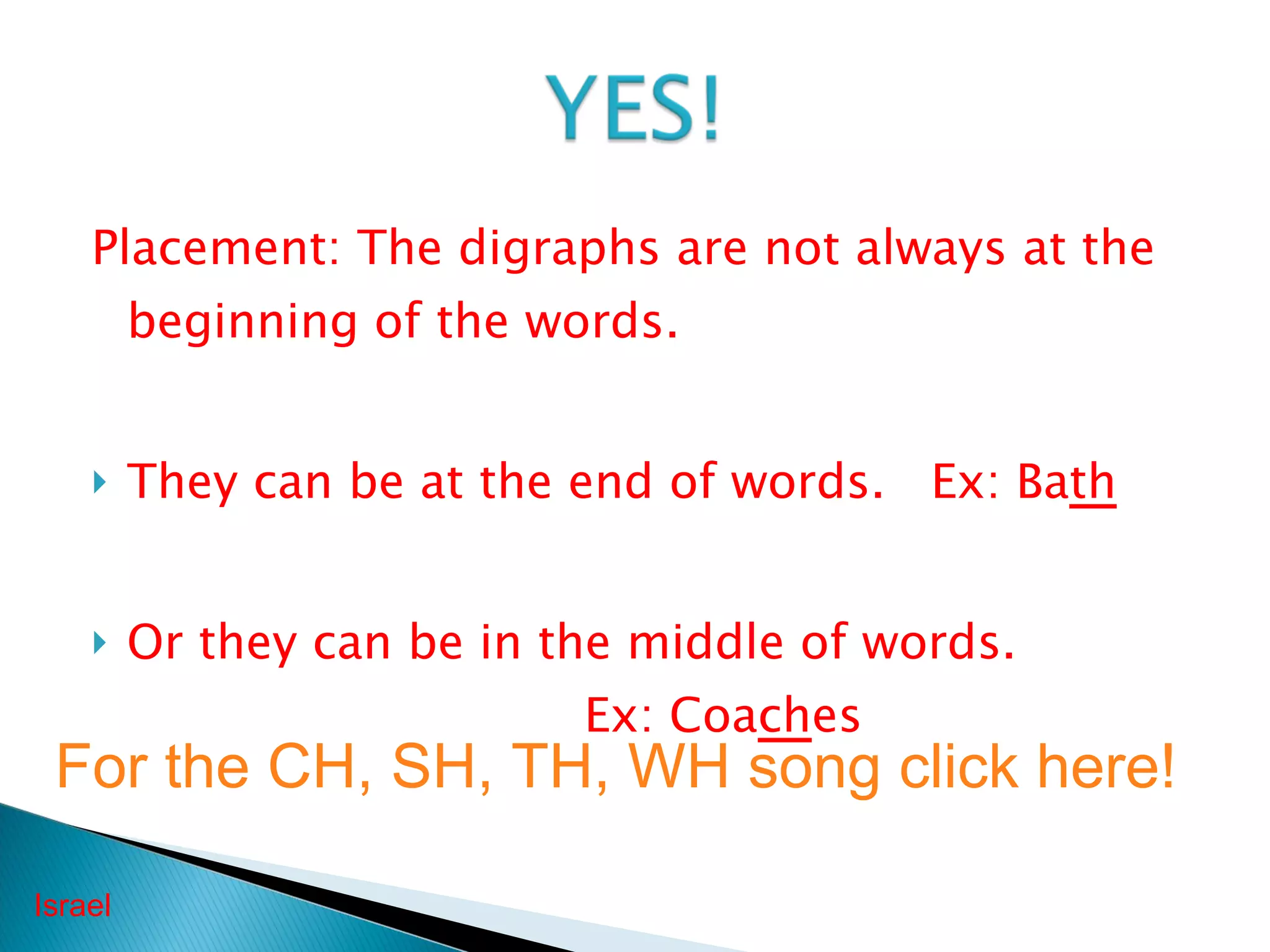 YES!

Placement: The digraphs are not always at the beginning of the words.

They can be at the end of words. Ex: Bath

Or they can be in the middle of words.
Ex: Coaches

For the CH, SH, TH, WH song click here!

Israel